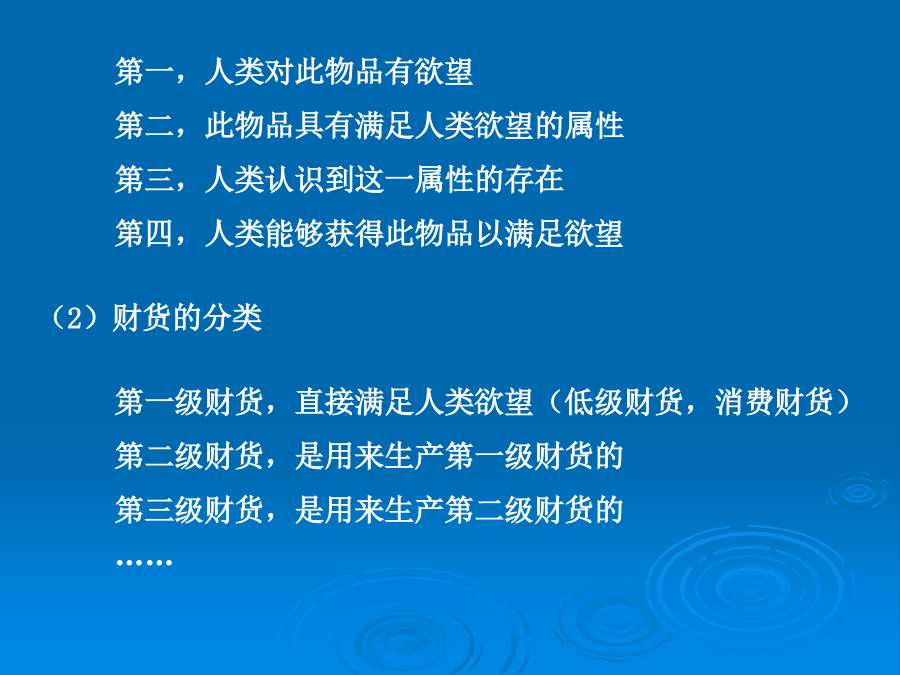 第一，人类对此物品有欲望
第二，此物品具有满足人类欲望的属性
第三，人类认识到这一属性的存在
第四，人类能够获得此物品以满足欲望

（2）财货的分类

第一级财货，直接满足人类欲望（低级财货，消费财货）
第二级财货，是用来生产第一级财货的
第三级财货，是用来生产第二级财货的
……